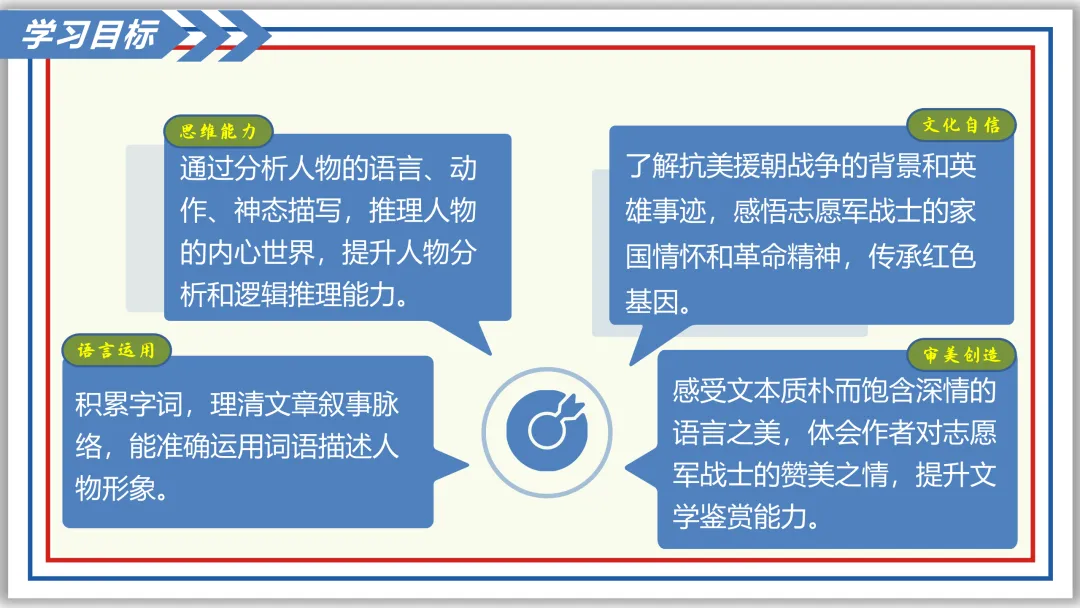 学习目标

思维能力

通过分析人物的语言、动作、神态描写，推理人物的内心世界，提升人物分析和逻辑推理能力。

文化自信

了解抗美援朝战争的背景和英雄事迹，感悟志愿军战士的家国情怀和革命精神，传承红色基因。

语言运用

积累字词，理清文章叙事脉络，能准确运用词语描述人物形象。

审美创造

感受文本质朴而饱含深情的语言之美，体会作者对志愿军战士的赞美之情，提升文学鉴赏能力。